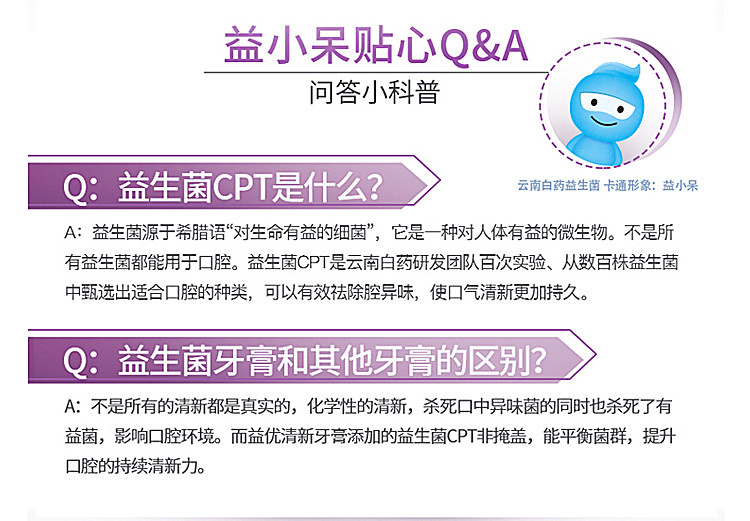 益小呆贴心Q&A
问答小科普

云南白药益生菌 卡通形象：益小呆

Q：益生菌CPT是什么？

A：益生菌源于希腊语“对生命有益的细菌”，它是一种对人体有益的微生物。不是所有益生菌都能用于口腔。益生菌CPT是云南白药研发团队百次实验、从数百株益生菌中甄选出适合口腔的种类，可以有效祛除腔异味，使口气清新更加持久。

Q：益生菌牙膏和其他牙膏的区别？

A：不是所有的清新都是真实的，化学性的清新，杀死口中异味菌的同时也杀死了有益菌，影响口腔环境。而益优清新牙膏添加的益生菌CPT非掩盖，能平衡菌群，提升口腔的持续清新力。